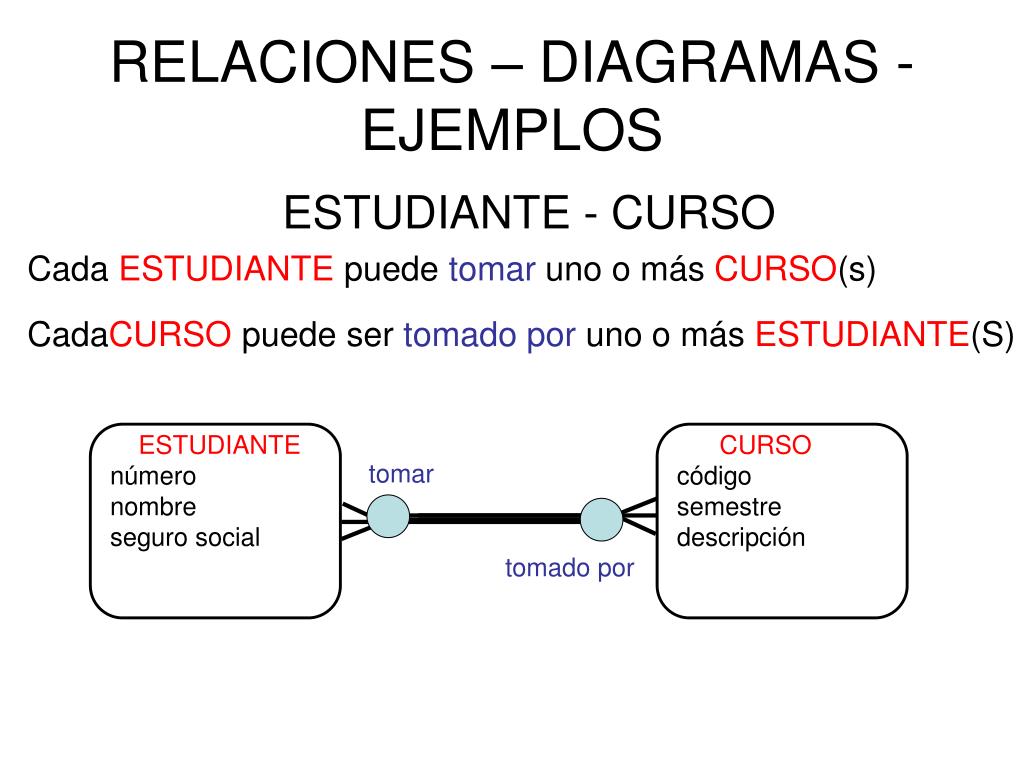 RELACIONES – DIAGRAMAS - EJEMPLOS

ESTUDIANTE - CURSO

Cada ESTUDIANTE puede tomar uno o más CURSO(s)

CadaCURSO puede ser tomado por uno o más ESTUDIANTE(S)

ESTUDIANTE
número
nombre
seguro social

tomar

tomado por

CURSO
código
semestre
descripción